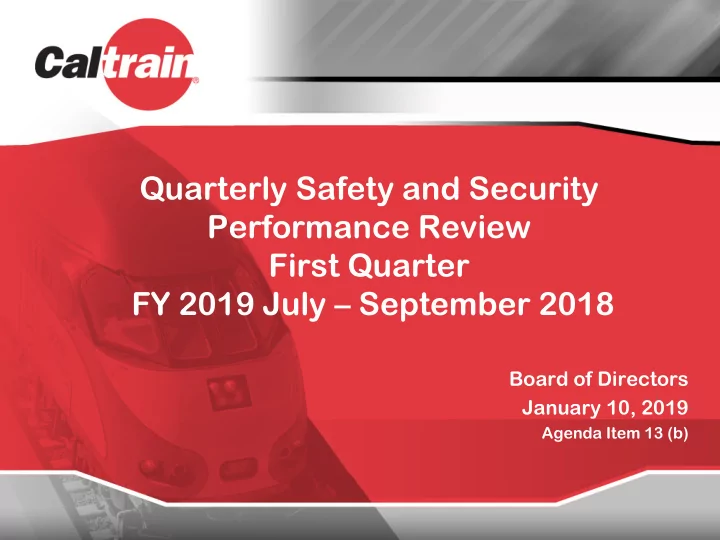 Caltrain®

Quarterly Safety and Security Performance Review
First Quarter
FY 2019 July – September 2018

Board of Directors
January 10, 2019
Agenda Item 13 (b)